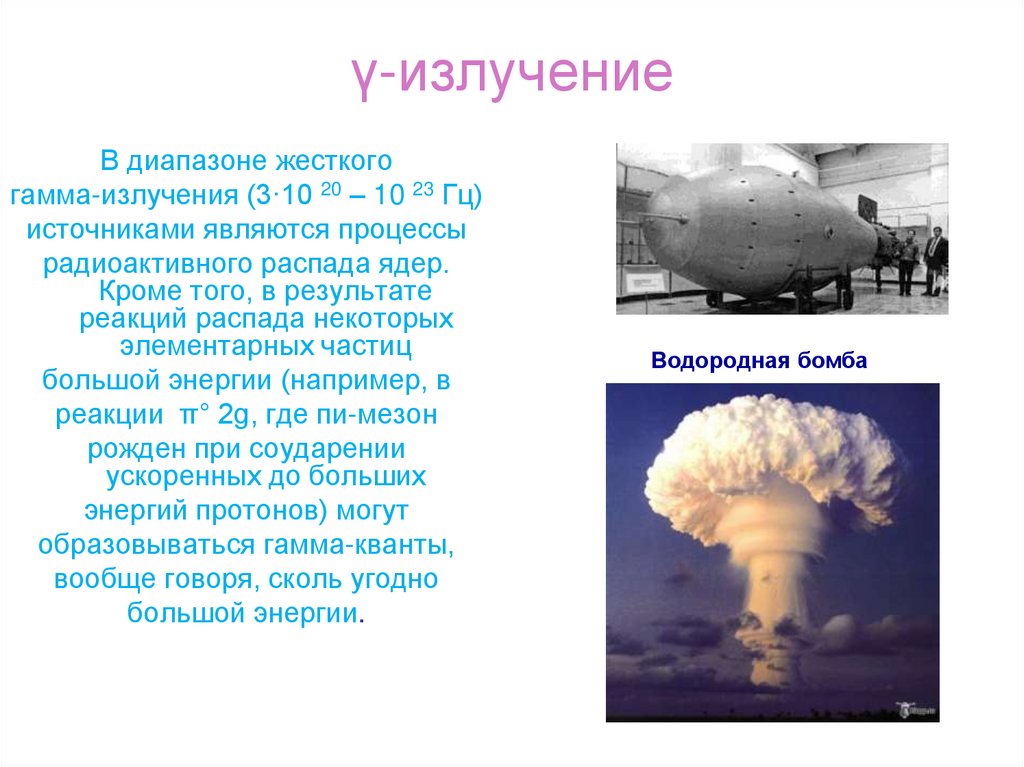 γ-излучение

В диапазоне жесткого гамма-излучения ($3 \cdot 10^{20} – 10^{23}$ Гц) источниками являются процессы радиоактивного распада ядер. Кроме того, в результате реакций распада некоторых элементарных частиц большой энергии (например, в реакции π° 2g, где пи-мезон рожден при соударении ускоренных до больших энергий протонов) могут образовываться гамма-кванты, вообще говоря, сколь угодно большой энергии.

Водородная бомба